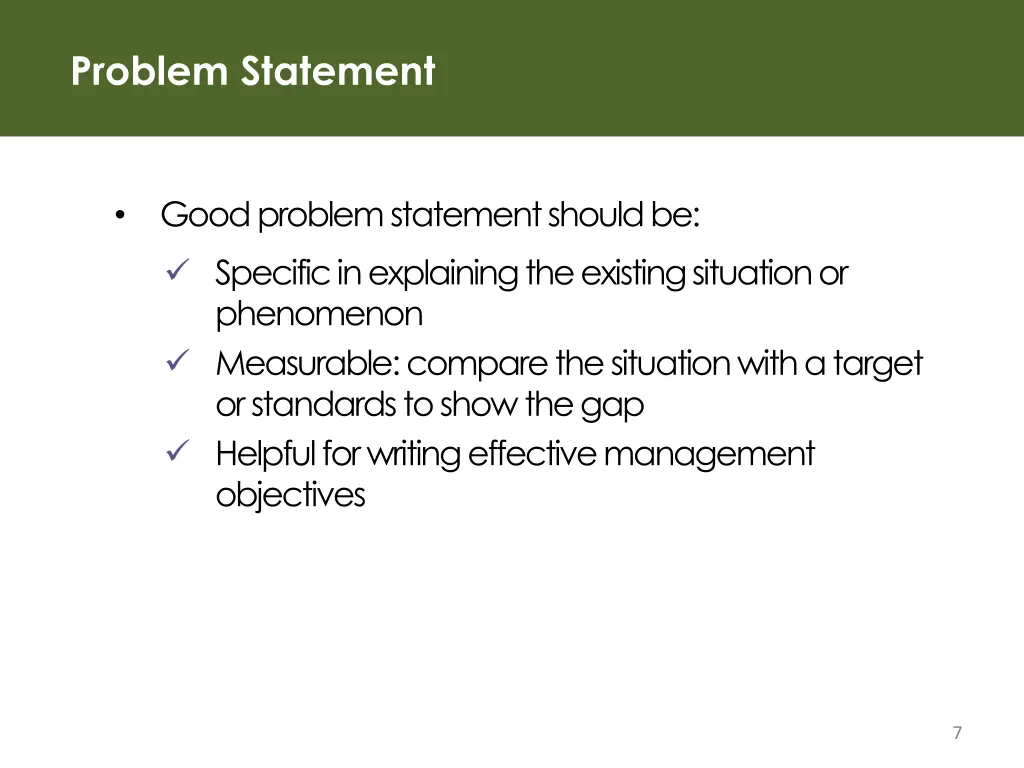 Problem Statement

• Good problem statement should be:

✓ Specific in explaining the existing situation or phenomenon

✓ Measurable: compare the situation with a target or standards to show the gap

✓ Helpful for writing effective management objectives

7